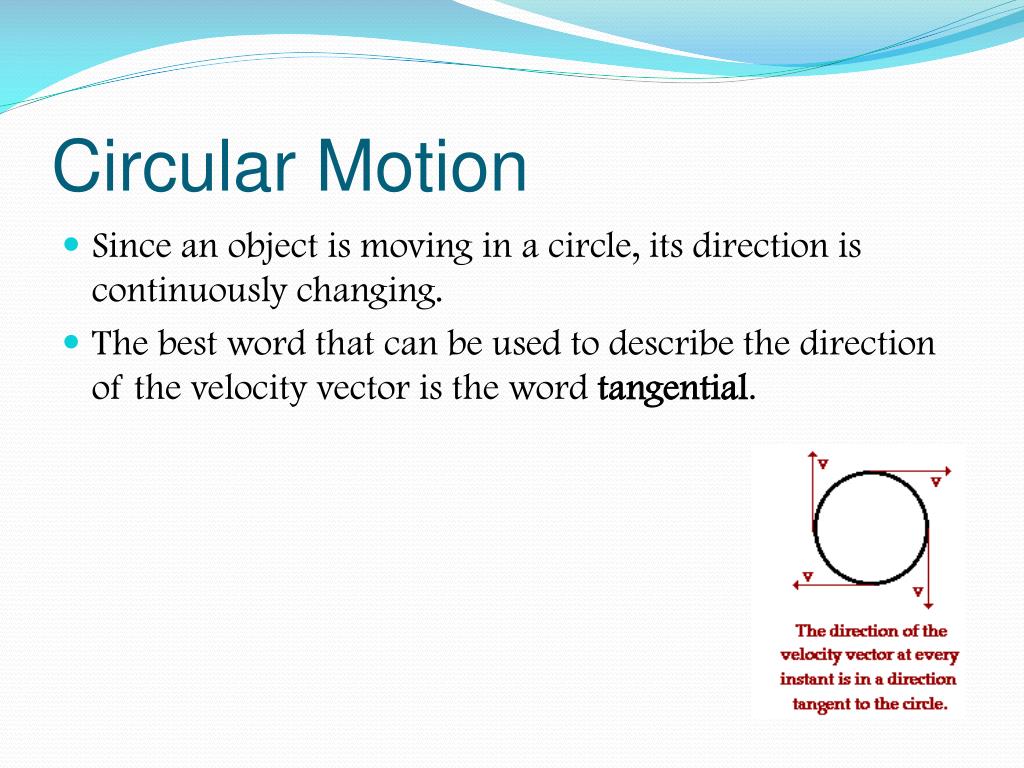 Circular Motion

Since an object is moving in a circle, its direction is continuously changing.

The best word that can be used to describe the direction of the velocity vector is the word tangential.

v
v
v
v

The direction of the velocity vector at every instant is in a direction tangent to the circle.